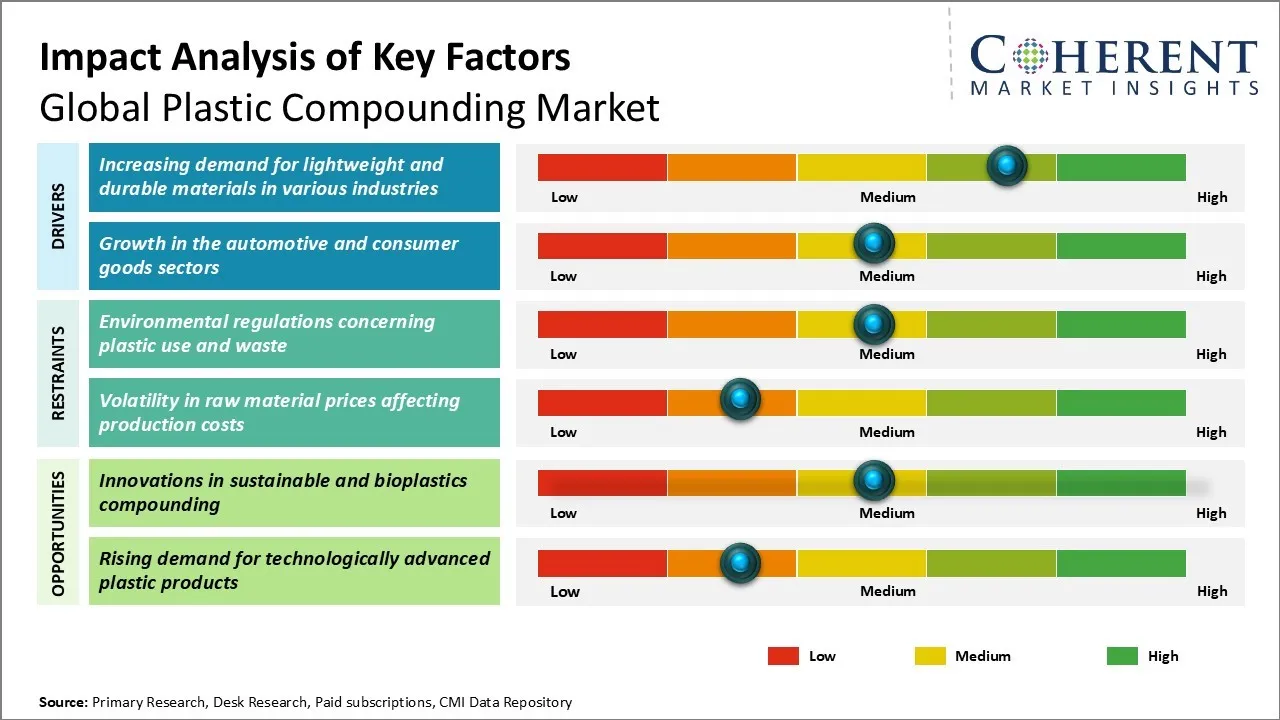 Impact Analysis of Key Factors
Global Plastic Compounding Market

COHERENT
MARKET INSIGHTS

DRIVERS
Increasing demand for lightweight and durable materials in various industries
Low Medium High

Growth in the automotive and consumer goods sectors
Low Medium High

RESTRAINTS
Environmental regulations concerning plastic use and waste
Low Medium High

Volatility in raw material prices affecting production costs
Low Medium High

OPPORTUNITIES
Innovations in sustainable and bioplastics compounding
Low Medium High

Rising demand for technologically advanced plastic products
Low Medium High

Low Medium High

Source: Primary Research, Desk Research, Paid subscriptions, CMI Data Repository